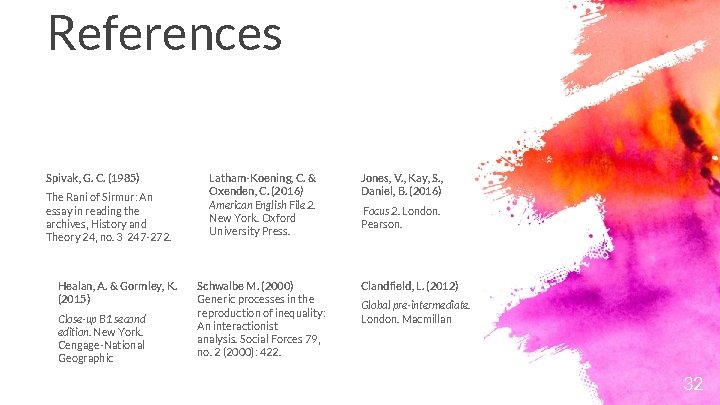 References

Spivak, G. C. (1985)

The Rani of Sirmur: An essay in reading the archives, History and Theory 24, no. 3 247-272.

Latham-Koening, C. & Oxenden, C. (2016)

American English File 2. New York. Oxford University Press.

Jones, V., Kay, S., Daniel, B. (2016)

Focus 2. London. Pearson.

Healan, A. & Gormley, K. (2015)

Close-up B1 second edition. New York. Cengage-National Geographic

Schwalbe M. (2000)

Generic processes in the reproduction of inequality: An interactionist analysis. Social Forces 79, no. 2 (2000): 422.

Clandfield, L. (2012)

Global pre-intermediate. London. Macmillan

32